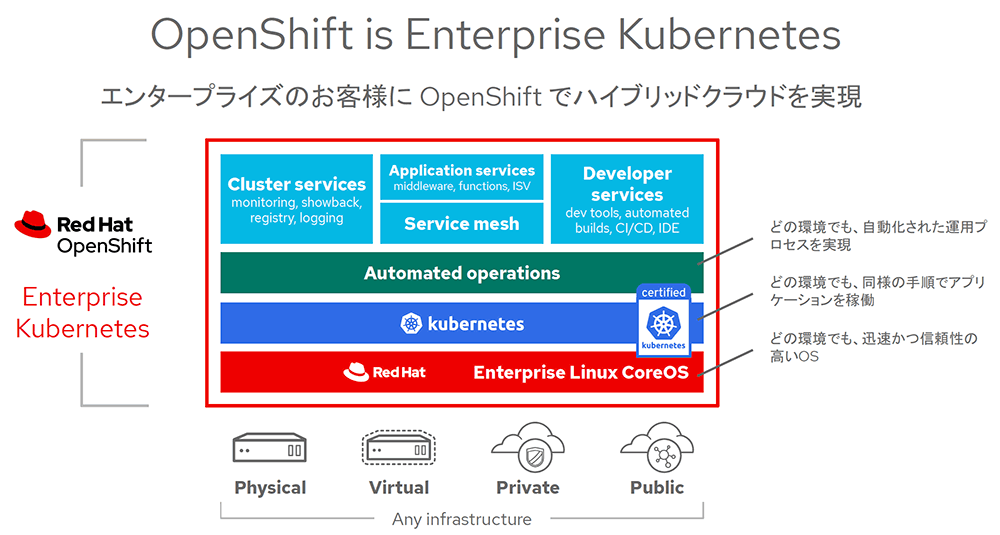 OpenShift is Enterprise Kubernetes

エンタープライズのお客様に OpenShift でハイブリッドクラウドを実現

Red Hat OpenShift

Enterprise Kubernetes

Cluster services
monitoring, showback, registry, logging

Application services
middleware, functions, ISV

Service mesh

Developer services
dev tools, automated builds, CI/CD, IDE

Automated operations

kubernetes

certified
kubernetes

Red Hat
Enterprise Linux CoreOS

どの環境でも、自動化された運用プロセスを実現

どの環境でも、同様の手順でアプリケーションを稼働

どの環境でも、迅速かつ信頼性の高いOS

Physical

Virtual

Private

Public

Any infrastructure